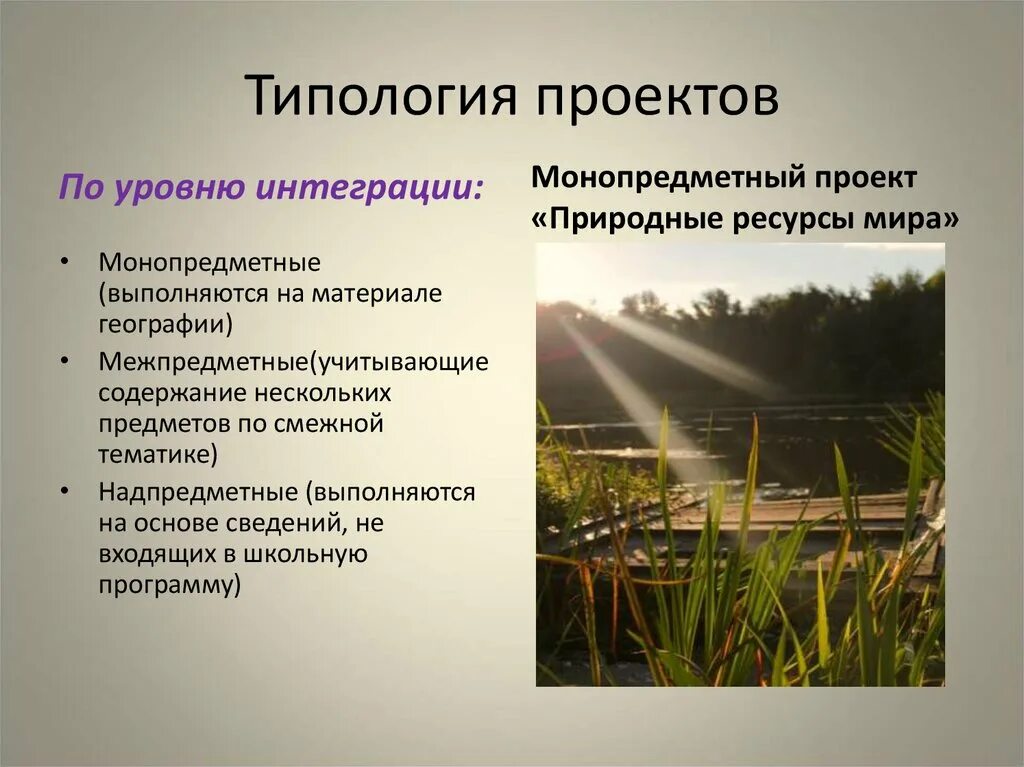 Типология проектов

По уровню интеграции:

• Монопредметные (выполняются на материале географии)
• Межпредметные(учитывающие содержание нескольких предметов по смежной тематике)
• Надпредметные (выполняются на основе сведений, не входящих в школьную программу)

Монопредметный проект «Природные ресурсы мира»